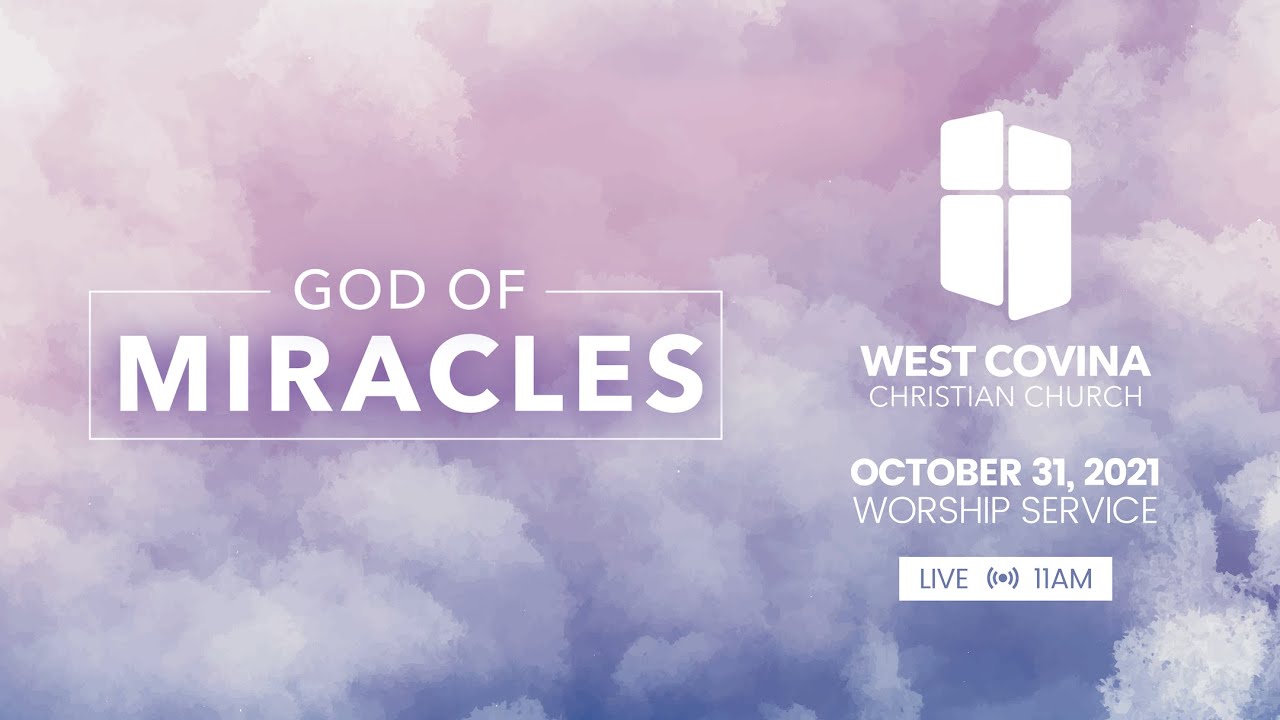 GOD OF
MIRACLES

WEST COVINA
CHRISTIAN CHURCH

OCTOBER 31, 2021
WORSHIP SERVICE

LIVE 11AM